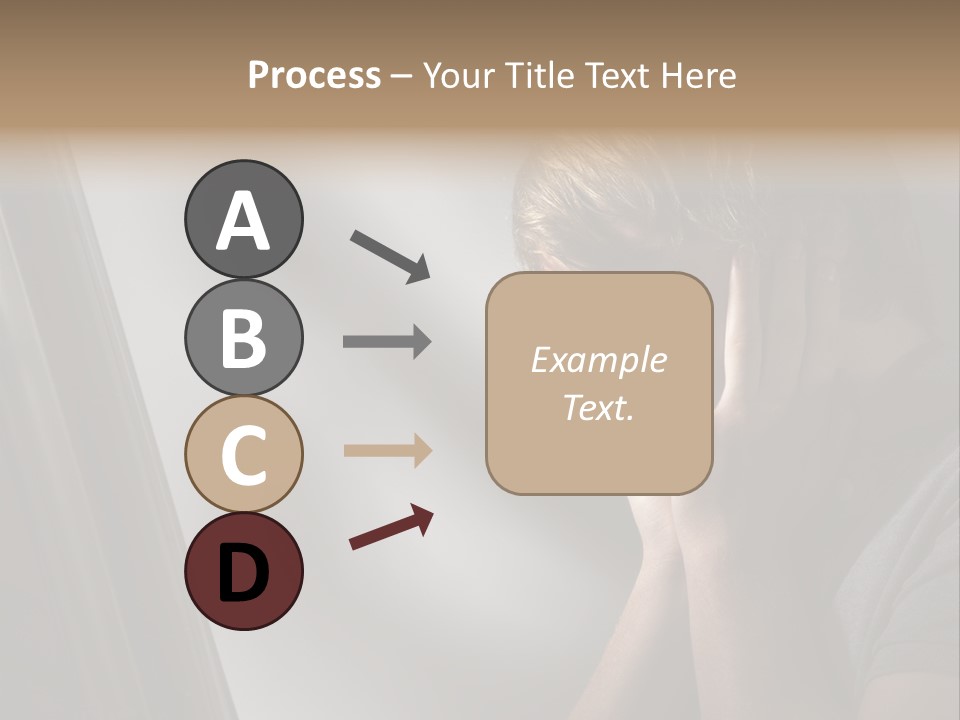 Process – Your Title Text Here

A

B

C

D

Example Text.